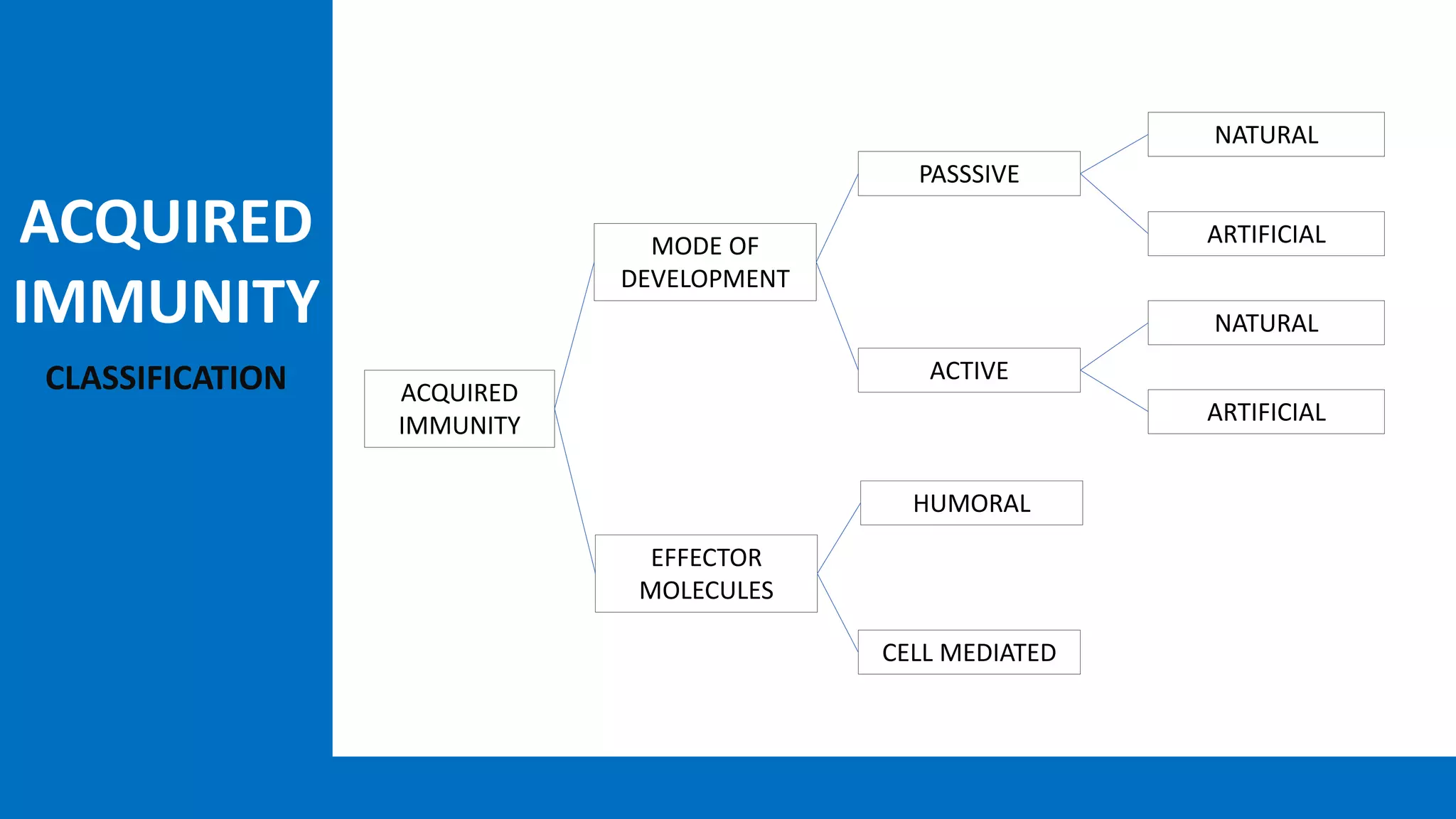 ACQUIRED IMMUNITY

CLASSIFICATION

ACQUIRED IMMUNITY

MODE OF DEVELOPMENT

PASSSIVE

NATURAL

ARTIFICIAL

ACTIVE

NATURAL

ARTIFICIAL

EFFECTOR MOLECULES

HUMORAL

CELL MEDIATED